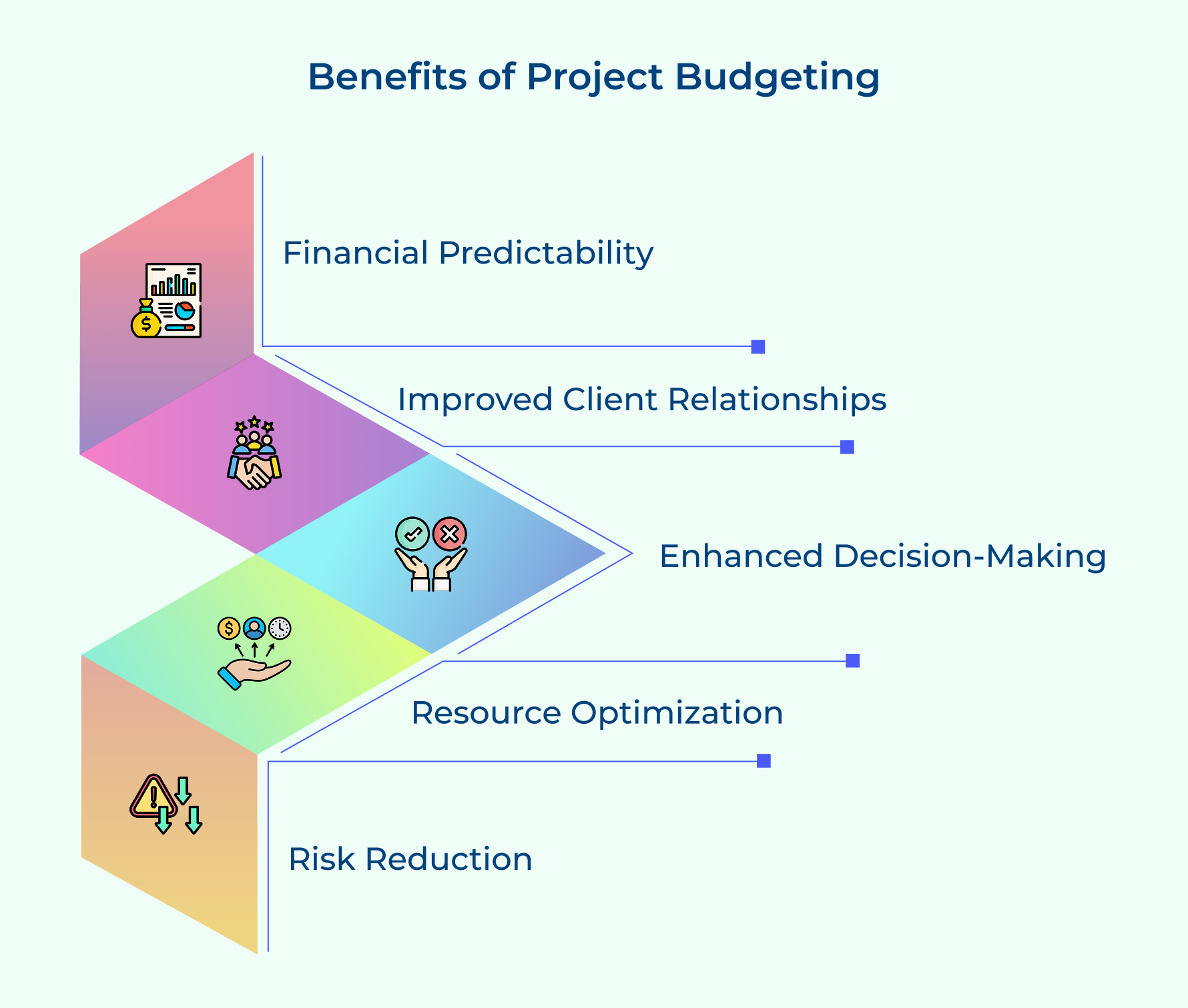 Benefits of Project Budgeting

Financial Predictability

Improved Client Relationships

Enhanced Decision-Making

Resource Optimization

Risk Reduction